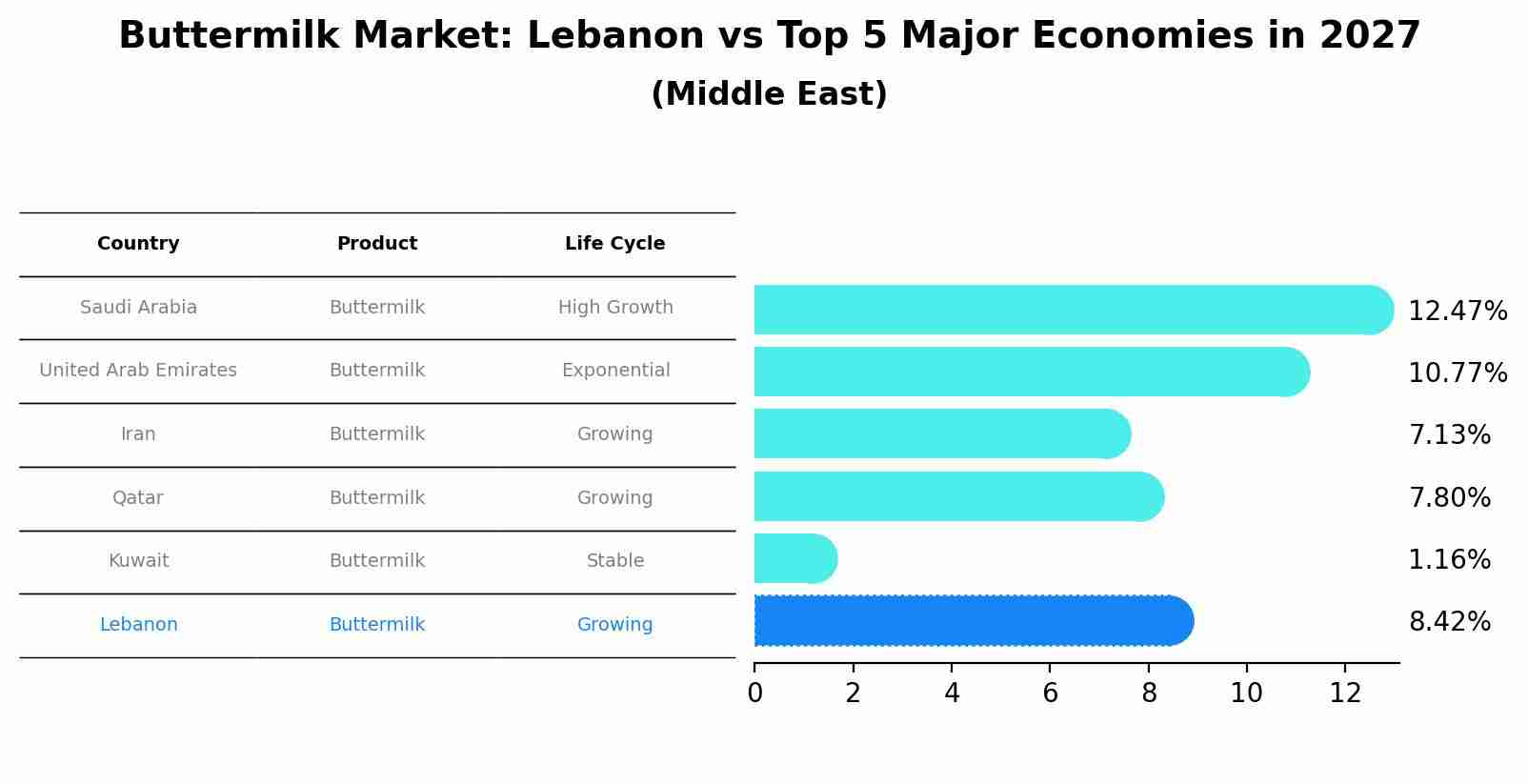 Buttermilk Market: Lebanon vs Top 5 Major Economies in 2027
(Middle East)

| Country | Product | Life Cycle |
|---|---|---|
| Saudi Arabia | Buttermilk | High Growth |
| United Arab Emirates | Buttermilk | Exponential |
| Iran | Buttermilk | Growing |
| Qatar | Buttermilk | Growing |
| Kuwait | Buttermilk | Stable |
| Lebanon | Buttermilk | Growing |

12.47%
10.77%
7.13%
7.80%
1.16%
8.42%

0 2 4 6 8 10 12